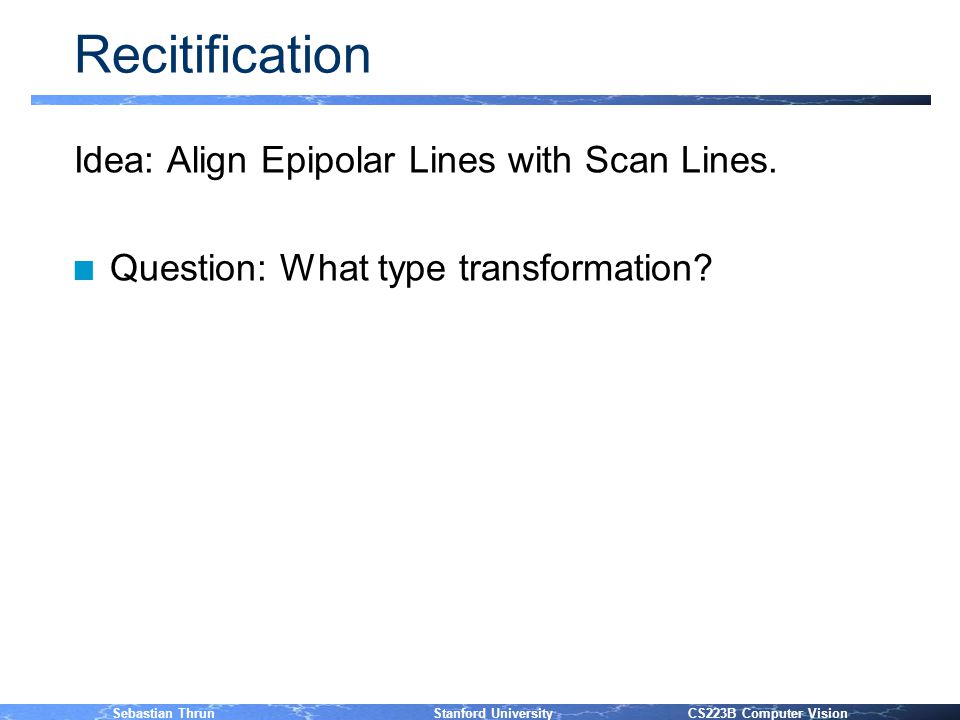 Recitification

Idea: Align Epipolar Lines with Scan Lines.

Question: What type transformation?

Sebastian Thrun Stanford University CS223B Computer Vision